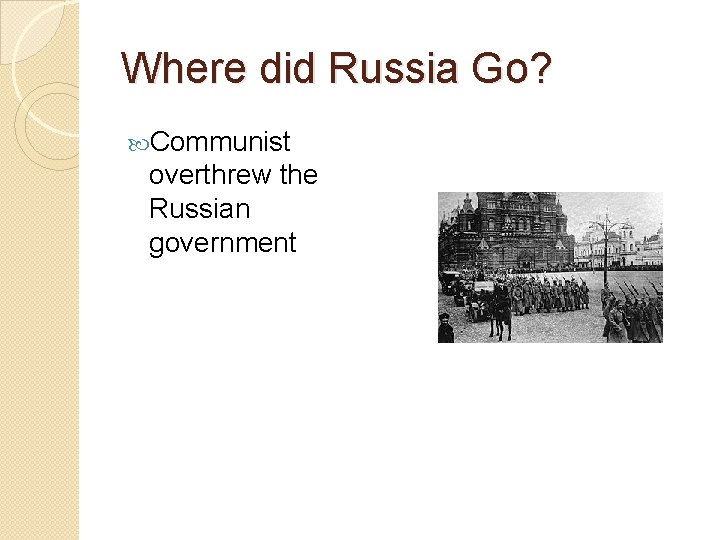 Where did Russia Go?

Communist overthrew the Russian government